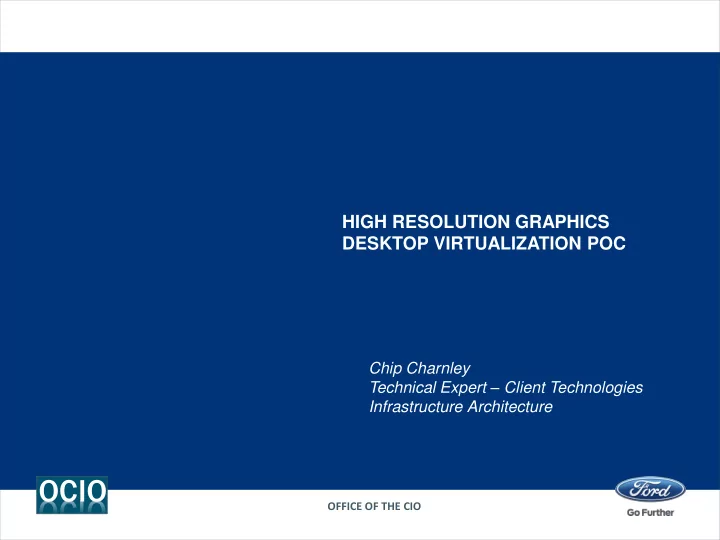 HIGH RESOLUTION GRAPHICS DESKTOP VIRTUALIZATION POC

Chip Charnley
Technical Expert – Client Technologies
Infrastructure Architecture

OCIO

OFFICE OF THE CIO

Ford
Go Further